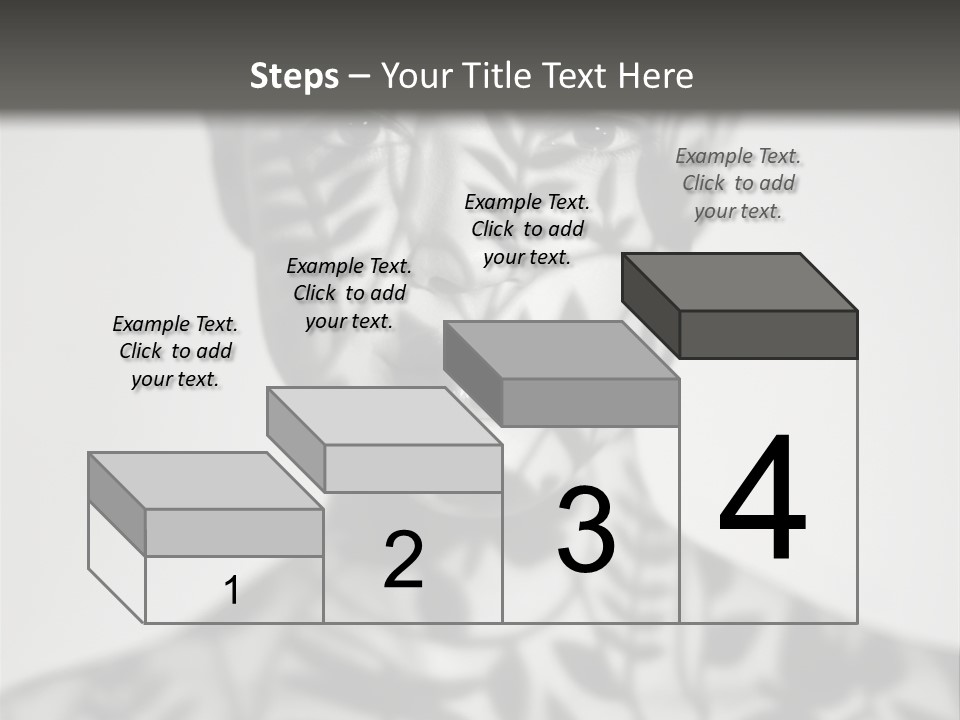 Steps – Your Title Text Here

Example Text. Click to add your text.

Example Text. Click to add your text.

Example Text. Click to add your text.

Example Text. Click to add your text.

1

2

3

4